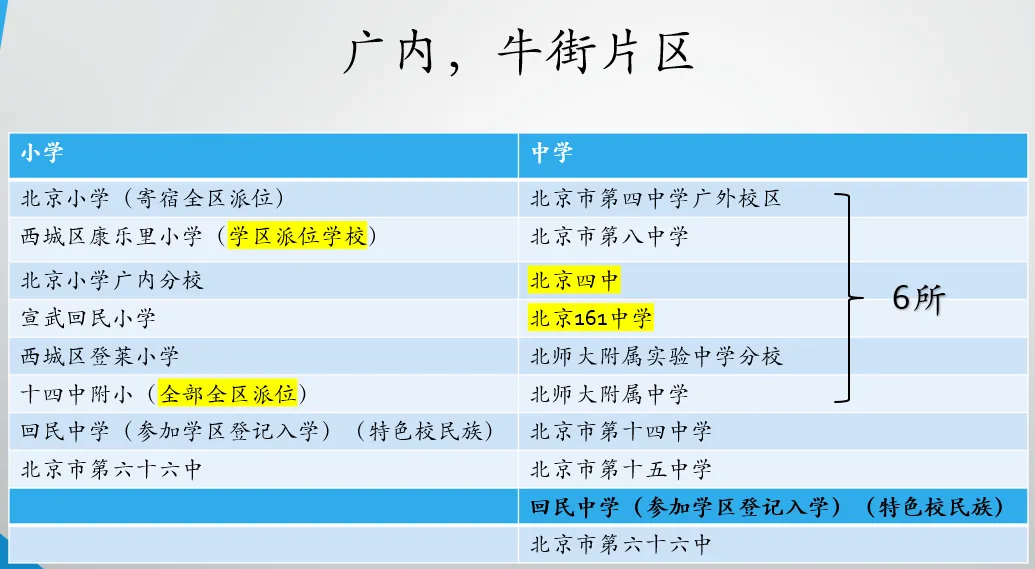 广内，牛街片区

| 小学 | 中学 |
|---|---|
| 北京小学（寄宿全区派位） | 北京市第四中学广外校区 |
| 西城区康乐里小学（学区派位学校） | 北京市第八中学 |
| 北京小学广内分校 | 北京四中 |
| 宣武回民小学 | 北京161中学 |
| 西城区登莱小学 | 北师大附属实验中学分校 |
| 十四中附小（全部全区派位） | 北师大附属中学 |
| 回民中学（参加学区登记入学）（特色校民族） | 北京市第十四中学 |
| 北京市第六十六中 | 北京市第十五中学 |
| | 回民中学（参加学区登记入学）（特色校民族） |
| | 北京市第六十六中 |

6所